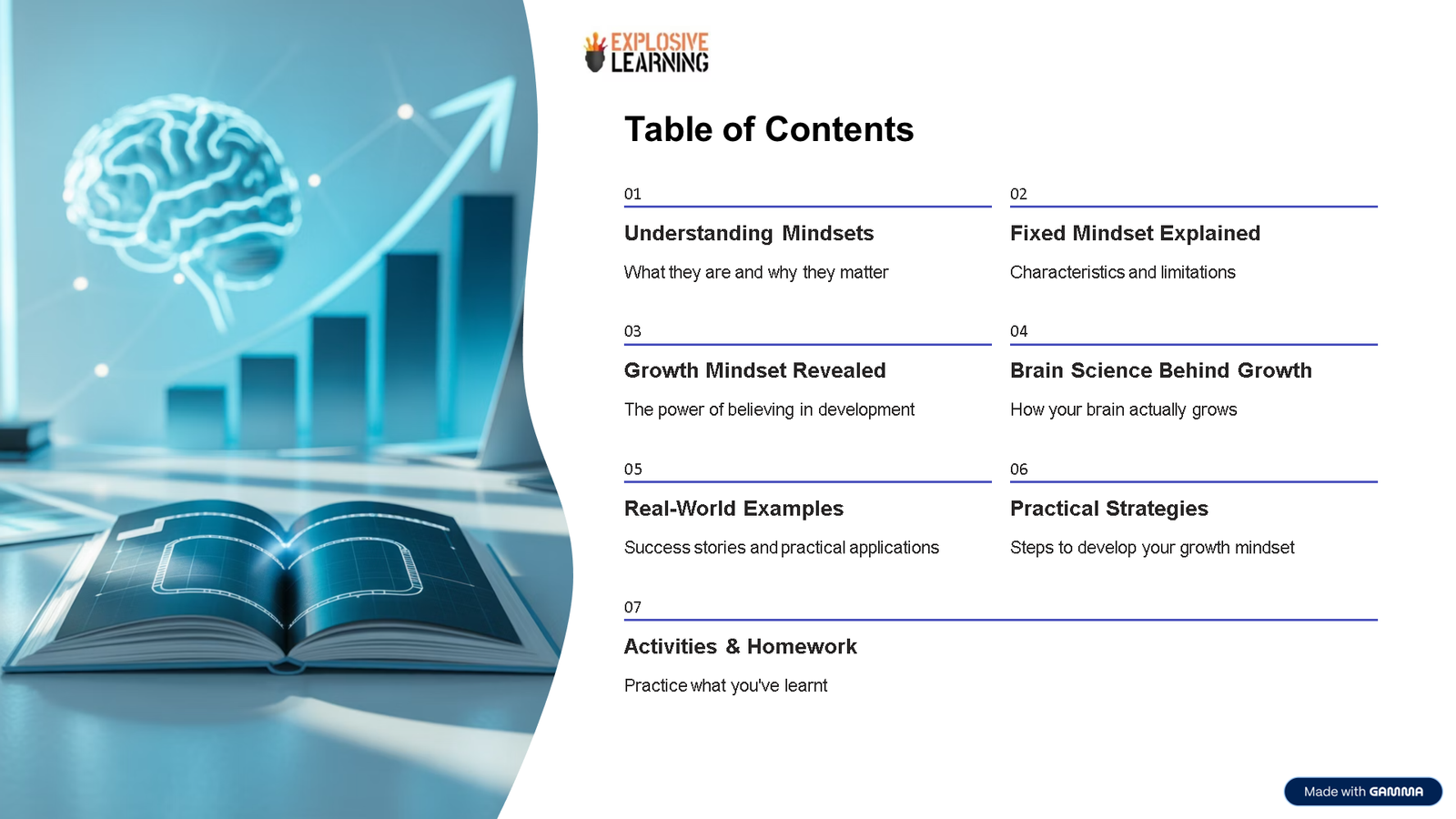 EXPLOSIVE
LEARNING

Table of Contents

01

Understanding Mindsets

What they are and why they matter

02

Fixed Mindset Explained

Characteristics and limitations

03

Growth Mindset Revealed

The power of believing in development

04

Brain Science Behind Growth

How your brain actually grows

05

Real-World Examples

Success stories and practical applications

06

Practical Strategies

Steps to develop your growth mindset

07

Activities & Homework

Practice what you've learnt

Made with GAMMA